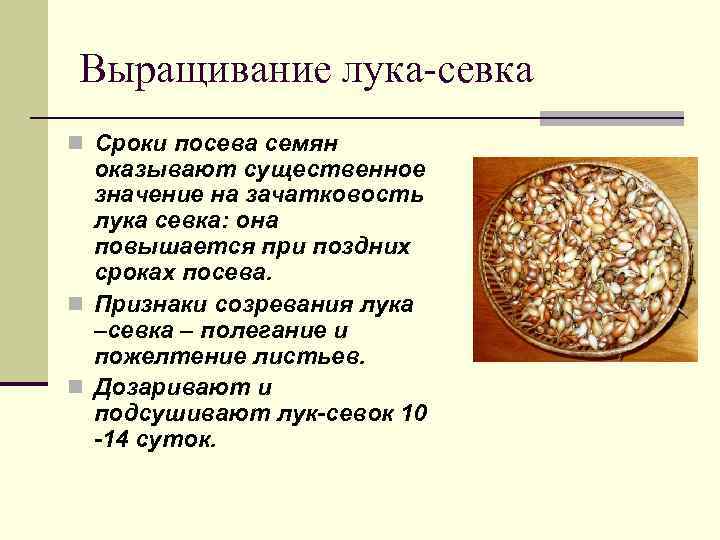 Выращивание лука-севка

Сроки посева семян оказывают существенное значение на зачатковость лука севка: она повышается при поздних сроках посева.

Признаки созревания лука –севка – полегание и пожелтение листьев.

Дозаривают и подсушивают лук-севок 10 -14 суток.